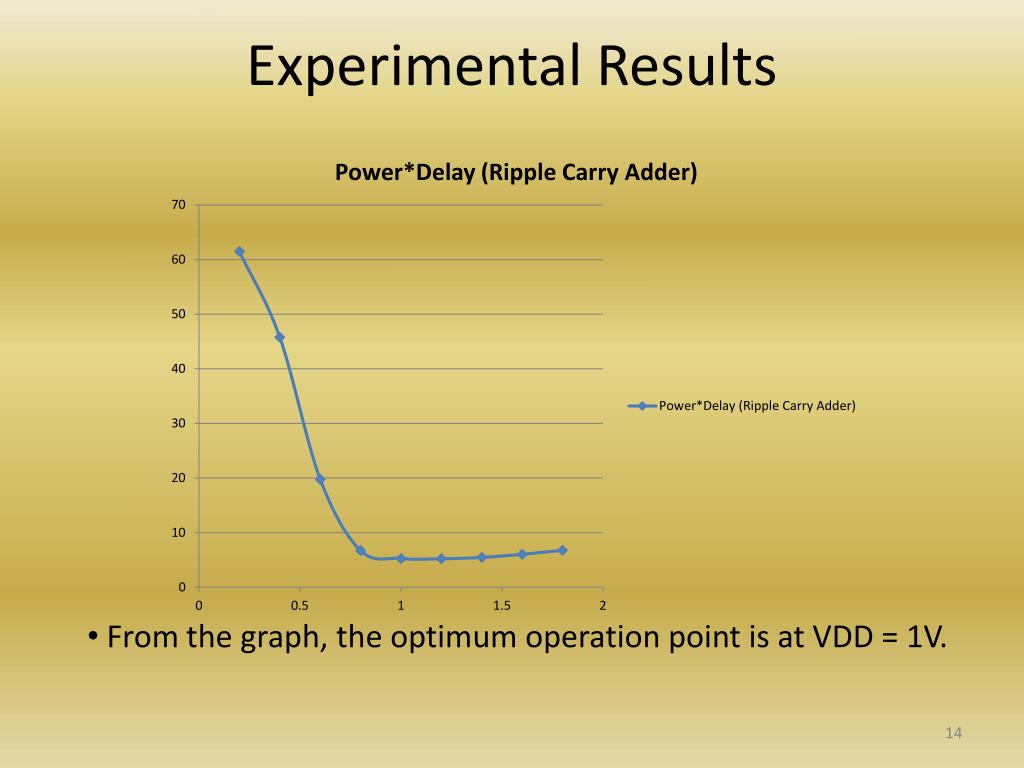 Experimental Results

Power*Delay (Ripple Carry Adder)

70
60
50
40
30
20
10
0

0
0.5
1
1.5
2

Power*Delay (Ripple Carry Adder)

• From the graph, the optimum operation point is at VDD = 1V.

14